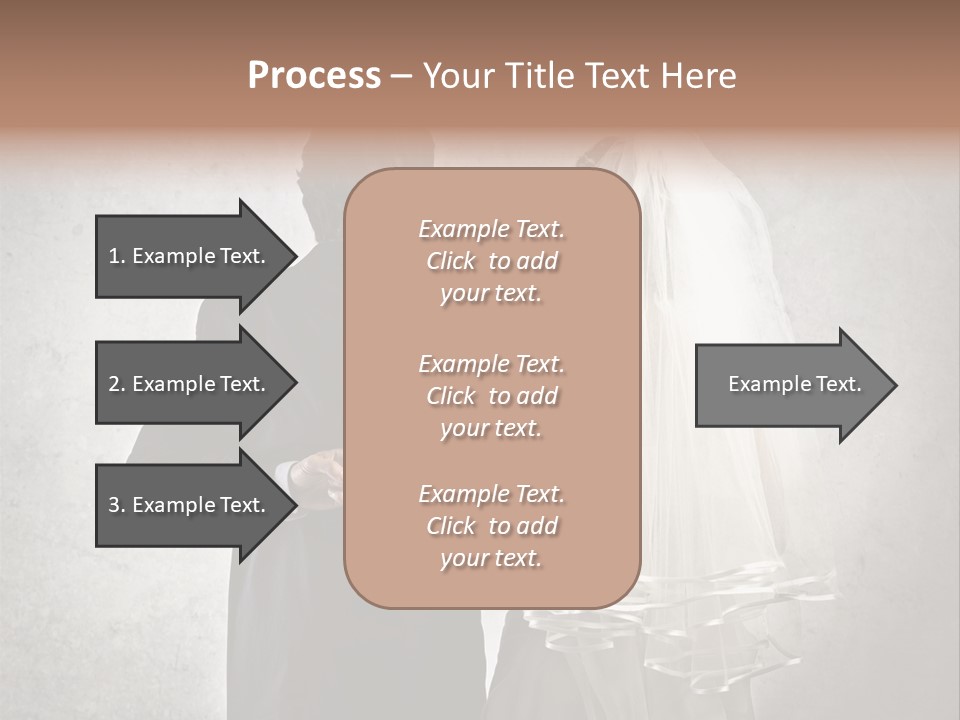 Process – Your Title Text Here

1. Example Text.

2. Example Text.

3. Example Text.

Example Text. Click to add your text.

Example Text. Click to add your text.

Example Text. Click to add your text.

Example Text.